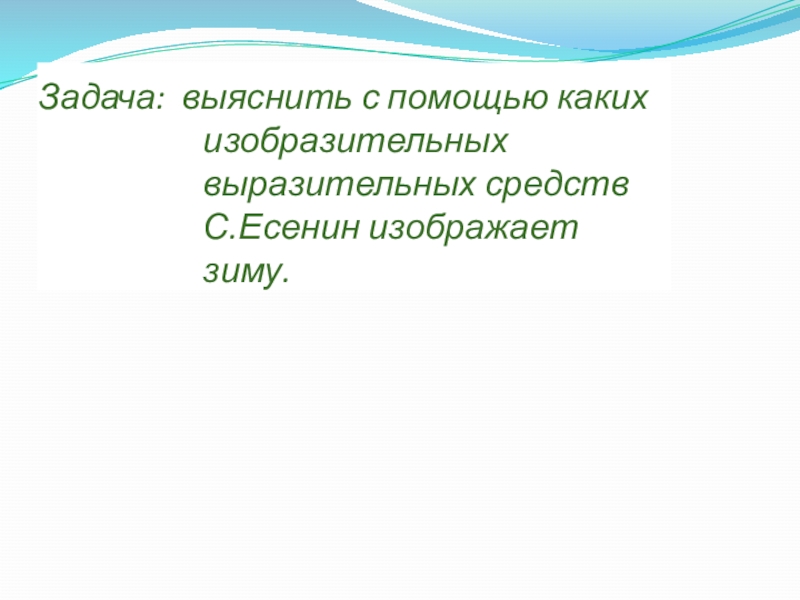 Задача: выяснить с помощью каких изобразительных выразительных средств С.Есенин изображает зиму.